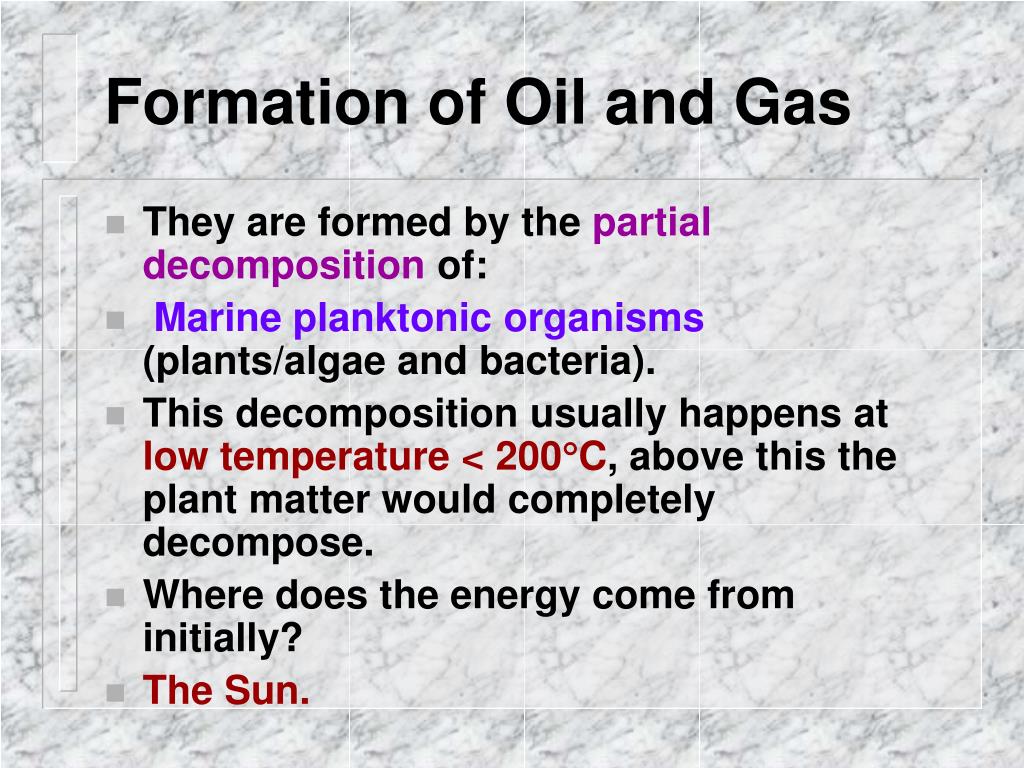 Formation of Oil and Gas

- They are formed by the partial decomposition of:
- Marine planktonic organisms (plants/algae and bacteria).
- This decomposition usually happens at low temperature < 200°C, above this the plant matter would completely decompose.
- Where does the energy come from initially?
- The Sun.